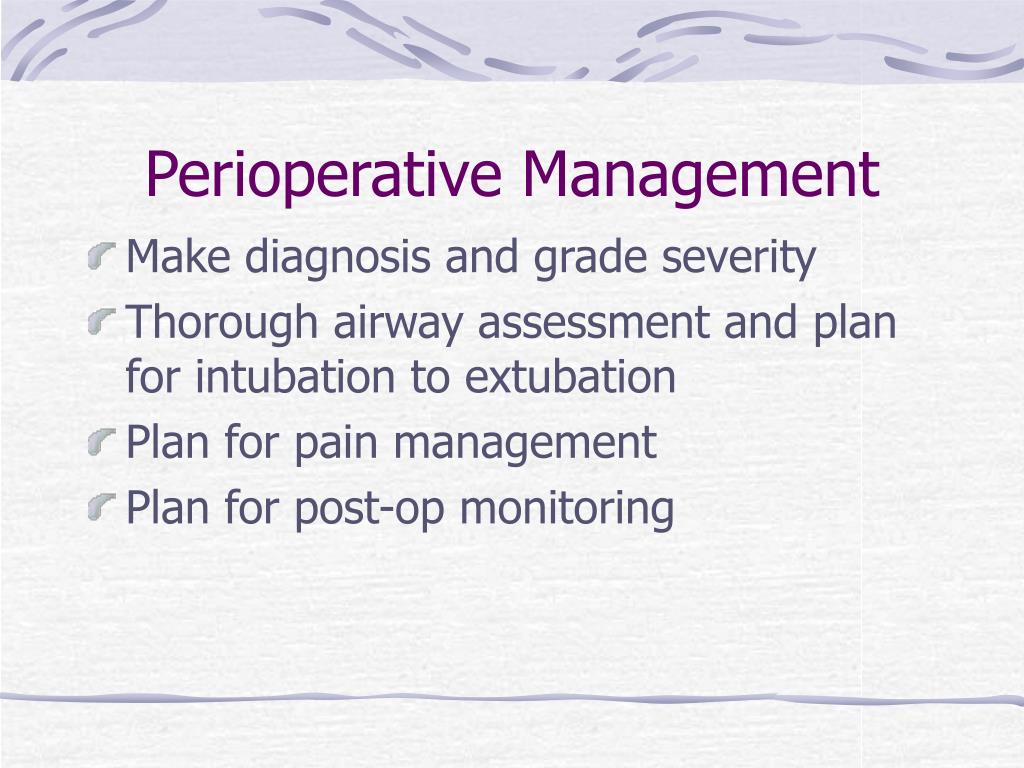 Perioperative Management

Make diagnosis and grade severity

Thorough airway assessment and plan for intubation to extubation

Plan for pain management

Plan for post-op monitoring